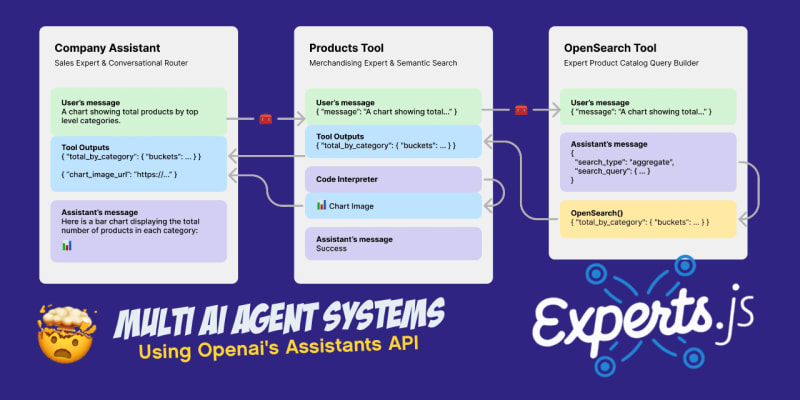 Company Assistant
Sales Expert & Conversational Router

User's message
A chart showing total products by top level categories.

Tool Outputs
{ "total_by_category": { "buckets": ... } }

{ "chart_image_url": "https://..." }

Assistant's message
Here is a bar chart displaying the total number of products in each category:

Products Tool
Merchandising Expert & Semantic Search

User's message
{ "message": "A chart showing total..." }

Tool Outputs
{ "total_by_category": { "buckets": ... } }

Code Interpreter

Chart Image

Assistant's message
Success

OpenSearch Tool
Expert Product Catalog Query Builder

User's message
{ "message": "A chart showing total..." }

Assistant's message
{
"search_type": "aggregate",
"search_query": { ... }
}

OpenSearch()
{ "total_by_category": { "buckets": ... } }

MULTI AI AGENT SYSTEMS
Using Openai's Assistants API

Experts.js